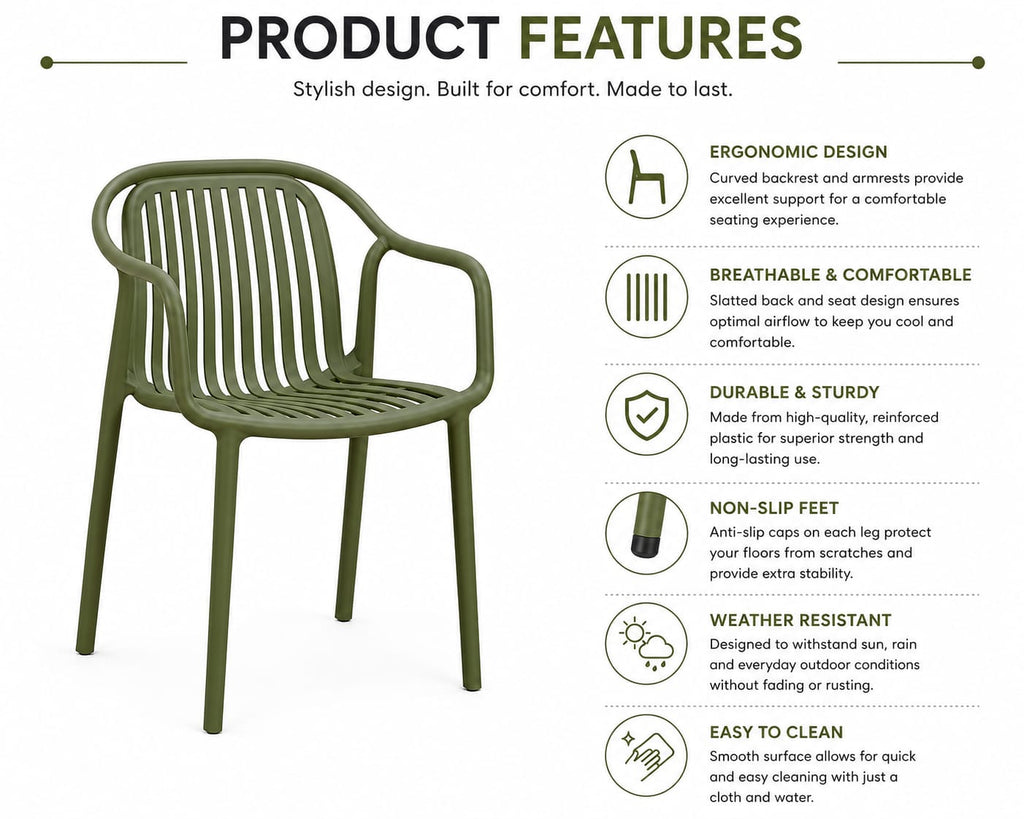 PRODUCT FEATURES

Stylish design. Built for comfort. Made to last.

ERGONOMIC DESIGN
Curved backrest and armrests provide excellent support for a comfortable seating experience.

BREATHABLE & COMFORTABLE
Slatted back and seat design ensures optimal airflow to keep you cool and comfortable.

DURABLE & STURDY
Made from high-quality, reinforced plastic for superior strength and long-lasting use.

NON-SLIP FEET
Anti-slip caps on each leg protect your floors from scratches and provide extra stability.

WEATHER RESISTANT
Designed to withstand sun, rain and everyday outdoor conditions without fading or rusting.

EASY TO CLEAN
Smooth surface allows for quick and easy cleaning with just a cloth and water.